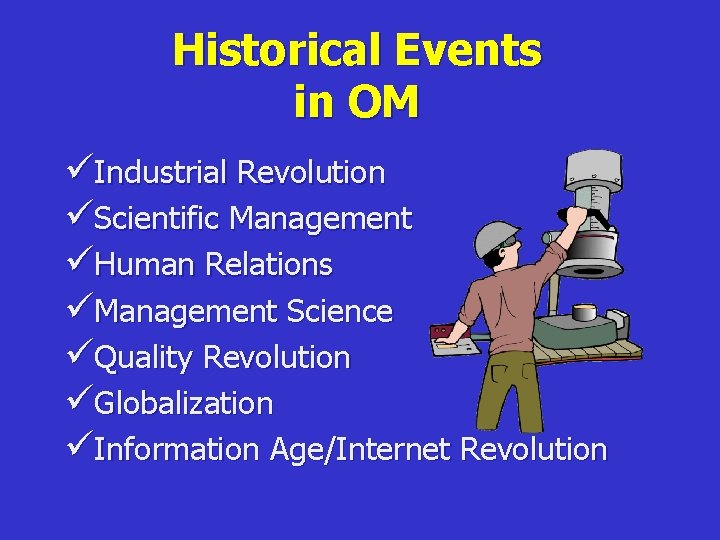 Historical Events in OM

✓Industrial Revolution
✓Scientific Management
✓Human Relations
✓Management Science
✓Quality Revolution
✓Globalization
✓Information Age/Internet Revolution